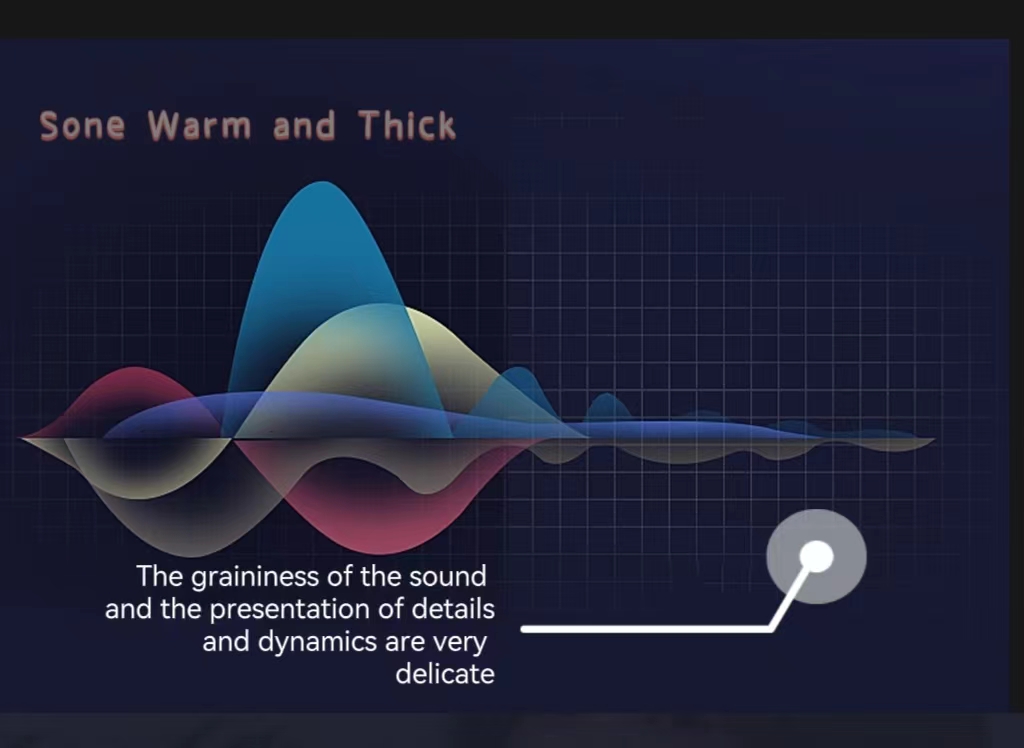 Sone Warm and Thick

The graininess of the sound and the presentation of details and dynamics are very delicate